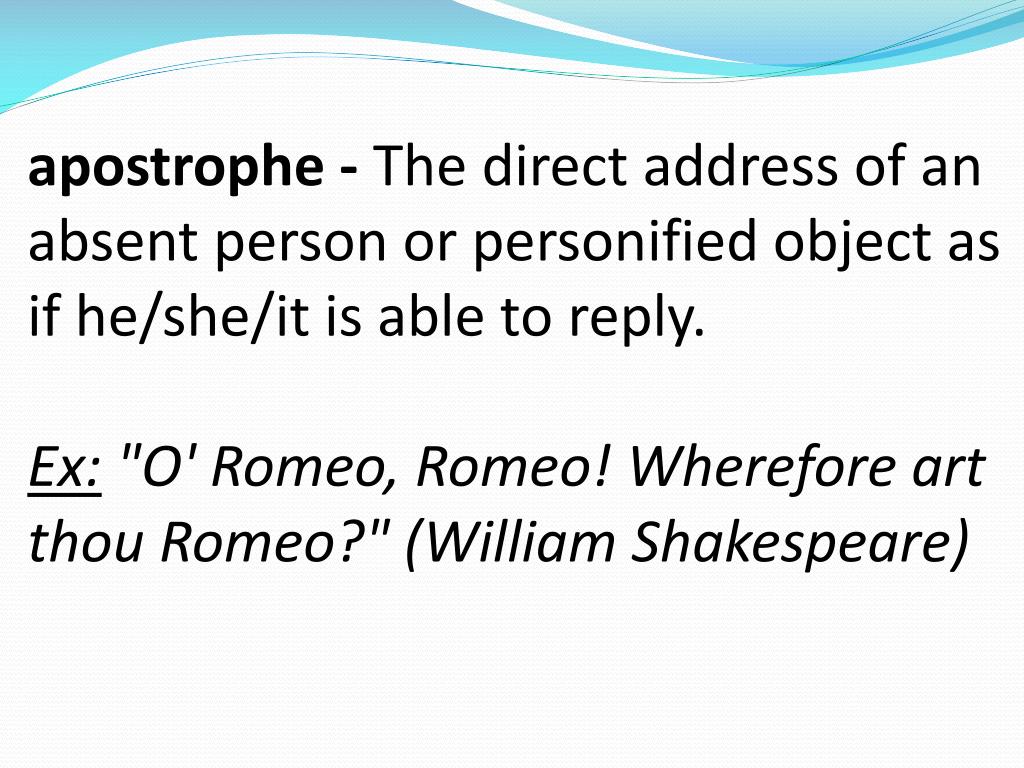 apostrophe - The direct address of an absent person or personified object as if he/she/it is able to reply.

Ex: "O' Romeo, Romeo! Wherefore art thou Romeo?" (William Shakespeare)